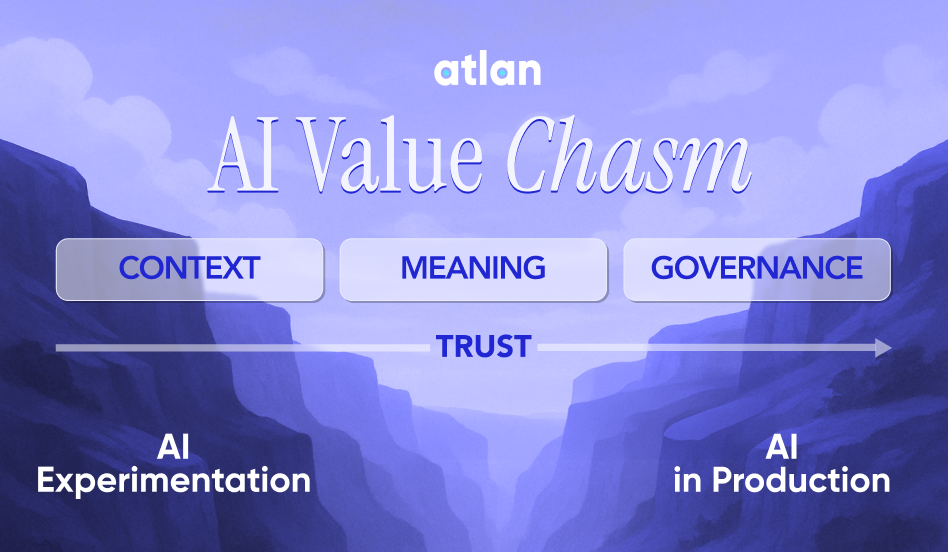 atlan

AI Value Chasm

CONTEXT

MEANING

GOVERNANCE

TRUST

AI Experimentation

AI in Production